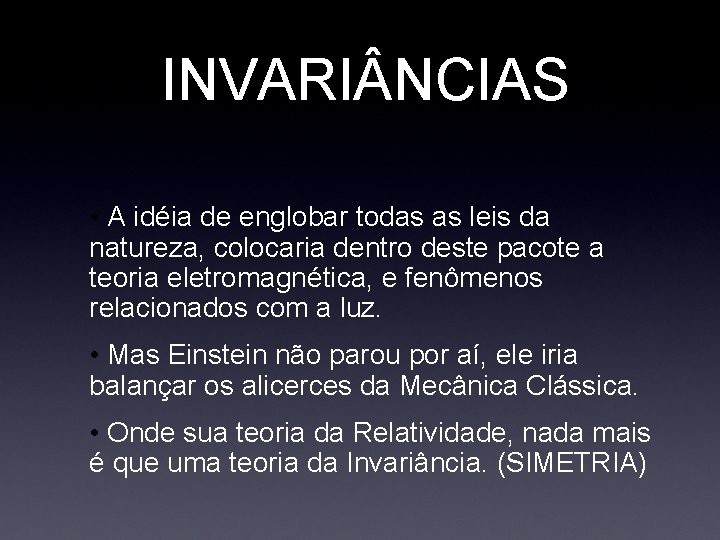 INVARIÂNCIAS

• A idéia de englobar todas as leis da natureza, colocaria dentro deste pacote a teoria eletromagnética, e fenômenos relacionados com a luz.

• Mas Einstein não parou por aí, ele iria balançar os alicerces da Mecânica Clássica.

• Onde sua teoria da Relatividade, nada mais é que uma teoria da Invariância. (SIMETRIA)